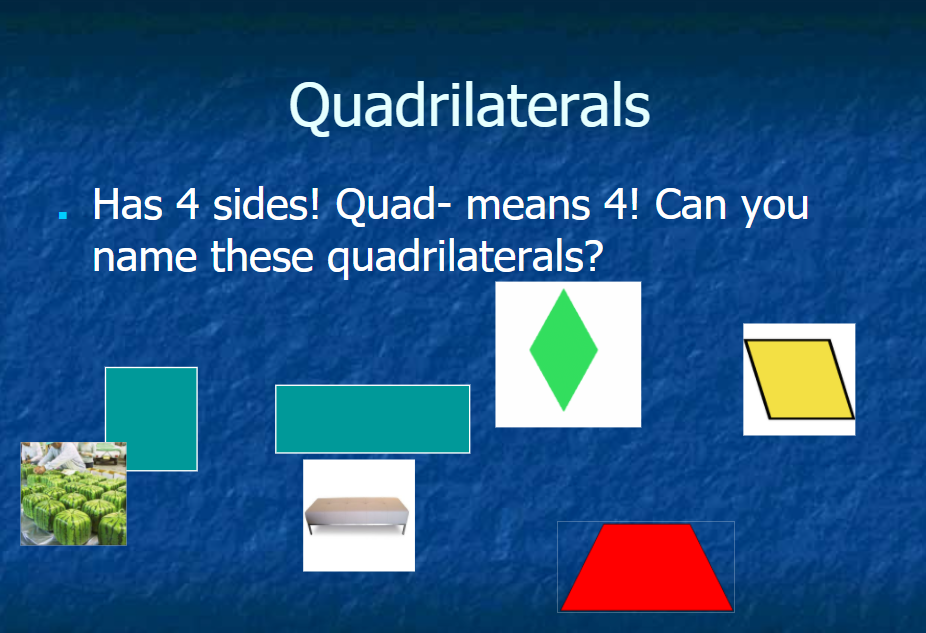 Quadrilaterals

Has 4 sides! Quad- means 4! Can you name these quadrilaterals?